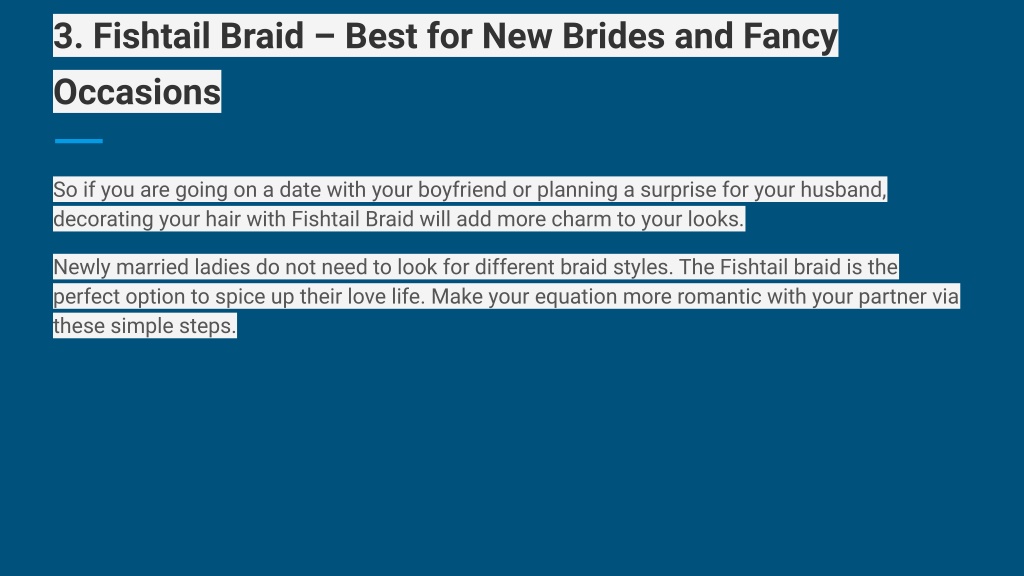 3. Fishtail Braid – Best for New Brides and Fancy Occasions

So if you are going on a date with your boyfriend or planning a surprise for your husband, decorating your hair with Fishtail Braid will add more charm to your looks.

Newly married ladies do not need to look for different braid styles. The Fishtail braid is the perfect option to spice up their love life. Make your equation more romantic with your partner via these simple steps.